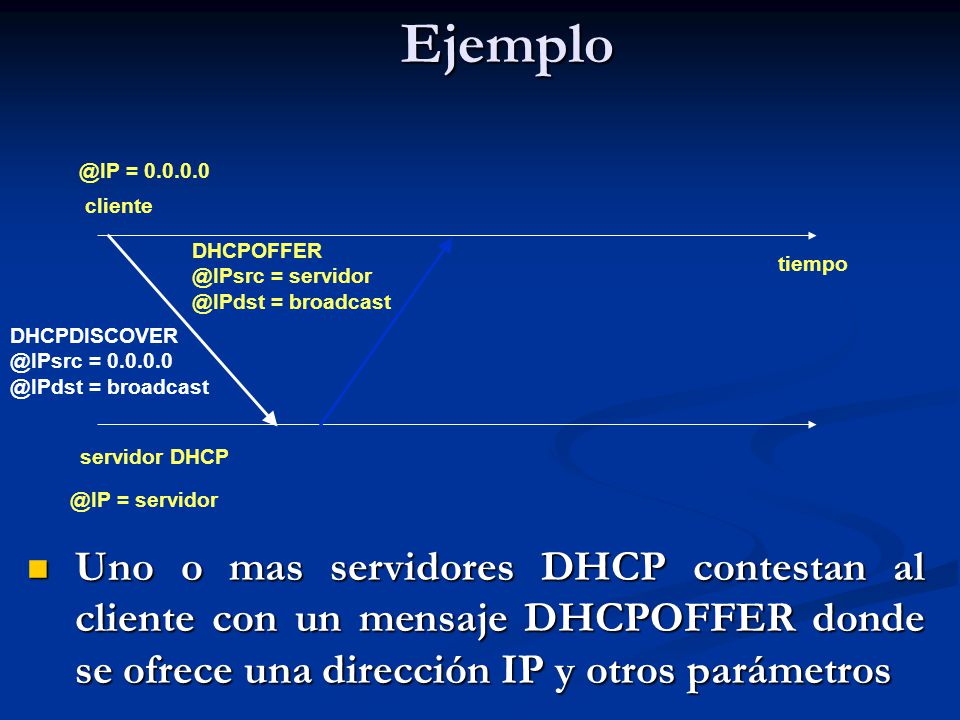 Ejemplo

@IP = 0.0.0.0

cliente

DHCPOFFER
@IPsrc = servidor
@IPdst = broadcast

tiempo

DHCPDISCOVER
@IPsrc = 0.0.0.0
@IPdst = broadcast

servidor DHCP

@IP = servidor

Uno o mas servidores DHCP contestan al cliente con un mensaje DHCPOFFER donde se ofrece una dirección IP y otros parámetros